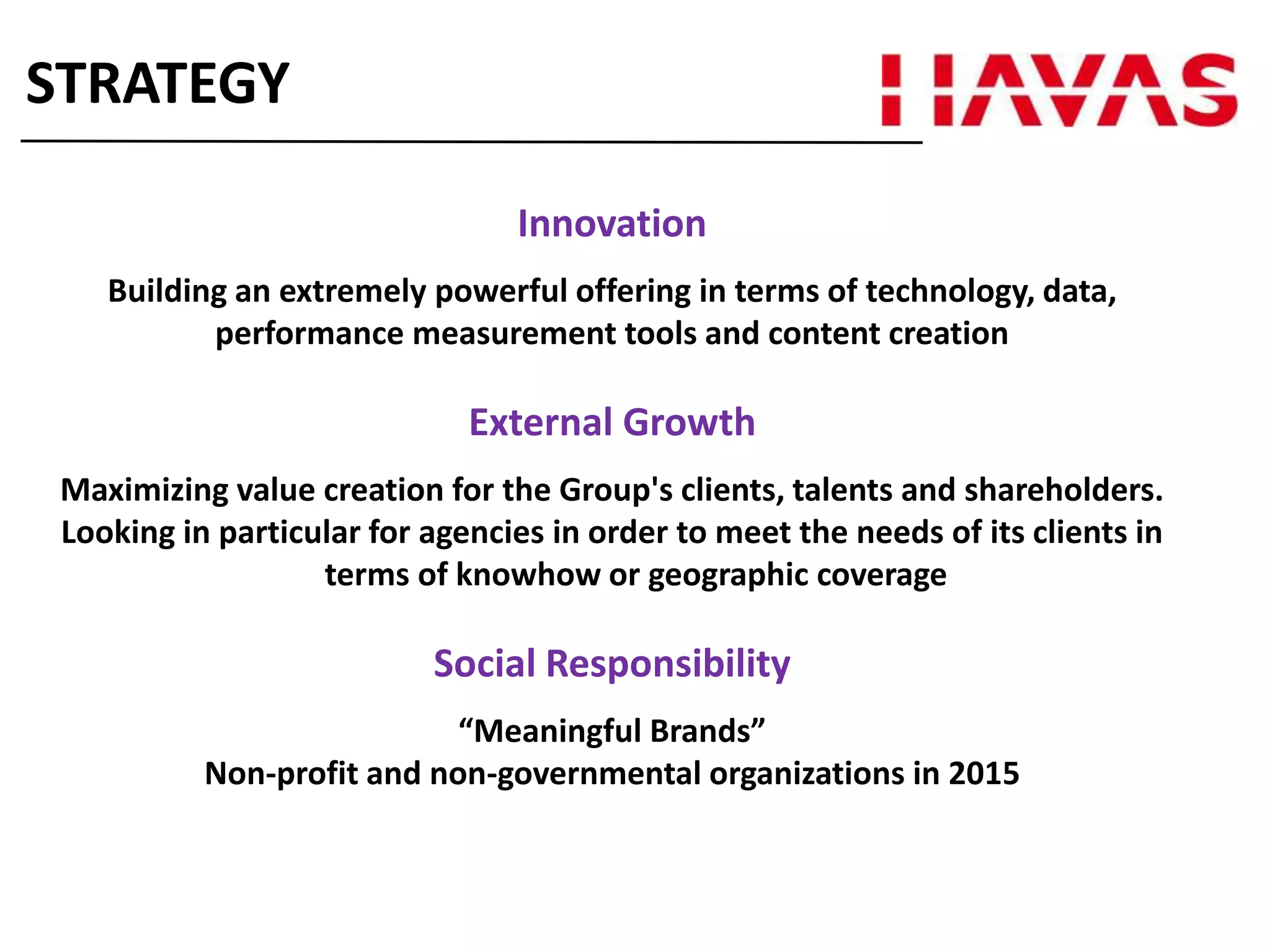 STRATEGY

HAVAS

Innovation

Building an extremely powerful offering in terms of technology, data, performance measurement tools and content creation

External Growth

Maximizing value creation for the Group's clients, talents and shareholders. Looking in particular for agencies in order to meet the needs of its clients in terms of knowhow or geographic coverage

Social Responsibility

“Meaningful Brands”
Non-profit and non-governmental organizations in 2015